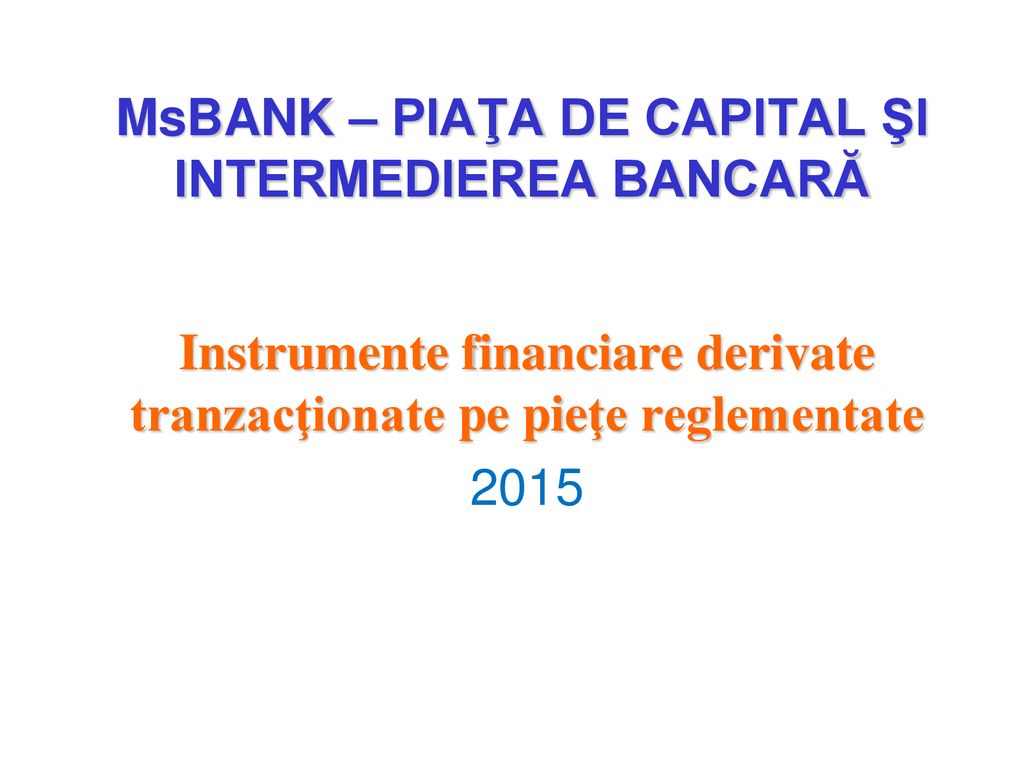 MsBANK – PIAŢA DE CAPITAL ŞI INTERMEDIEREA BANCARĂ

Instrumente financiare derivate tranzacţionate pe pieţe reglementate

2015